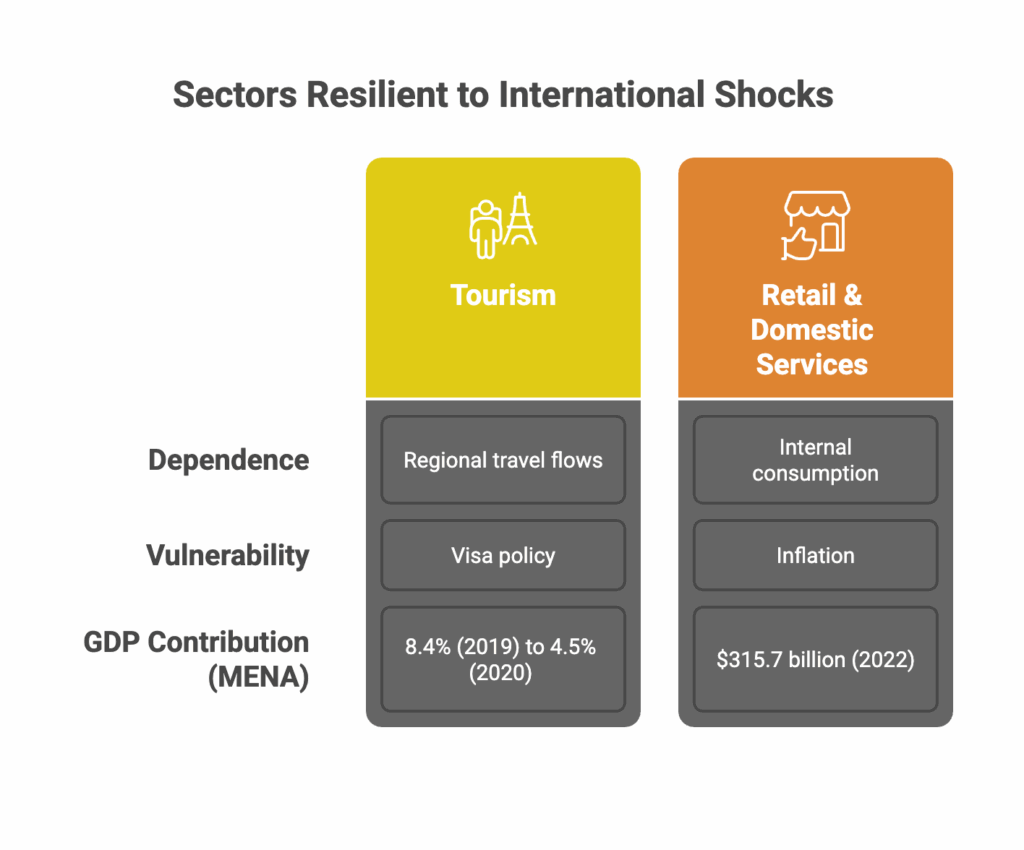 Sectors Resilient to International Shocks

| | Tourism | Retail & Domestic Services |
|---|---|---|
| Dependence | Regional travel flows | Internal consumption |
| Vulnerability | Visa policy | Inflation |
| GDP Contribution (MENA) | 8.4% (2019) to 4.5% (2020) | \$315.7 billion (2022) |